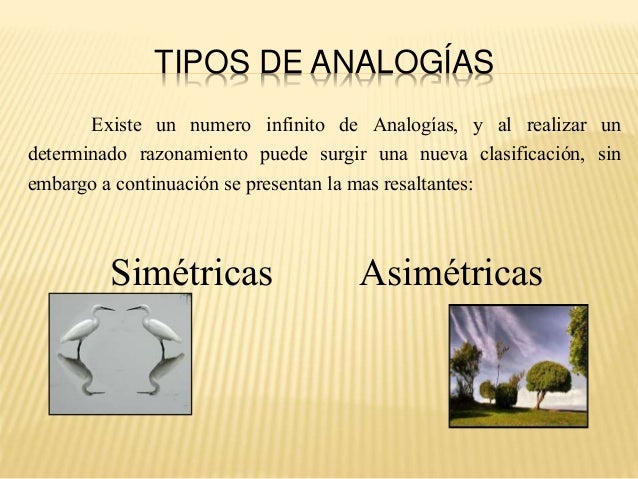 TIPOS DE ANALOGÍAS

Existe un numero infinito de Analogías, y al realizar un determinado razonamiento puede surgir una nueva clasificación, sin embargo a continuación se presentan la mas resaltantes:

Simétricas

Asimétricas